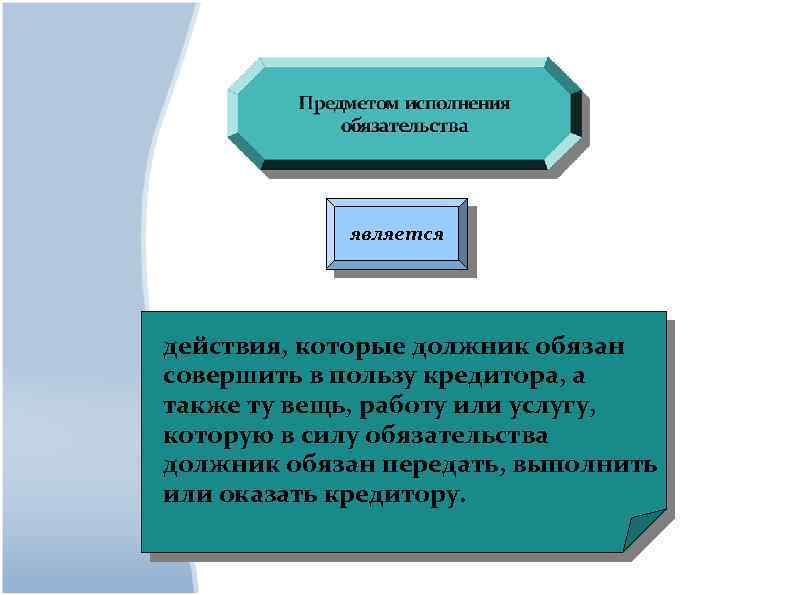 Предметом исполнения обязательства

является

действия, которые должник обязан совершить в пользу кредитора, а также ту вещь, работу или услугу, которую в силу обязательства должник обязан передать, выполнить или оказать кредитору.